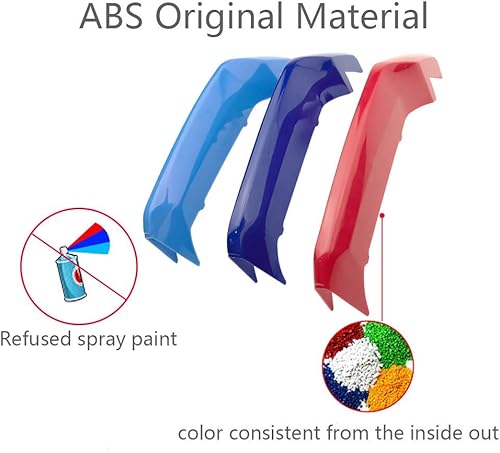 ABS Original Material

Refused spray paint

color consistent from the inside out